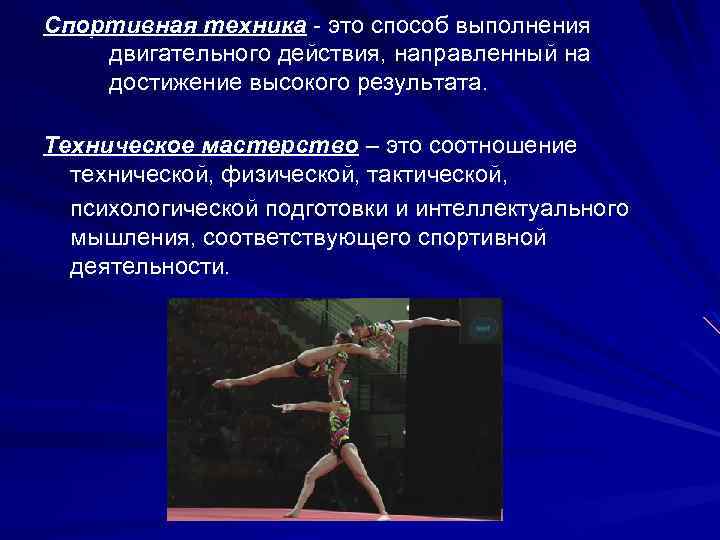 Спортивная техника - это способ выполнения двигательного действия, направленный на достижение высокого результата.

Техническое мастерство – это соотношение технической, физической, тактической, психологической подготовки и интеллектуального мышления, соответствующего спортивной деятельности.